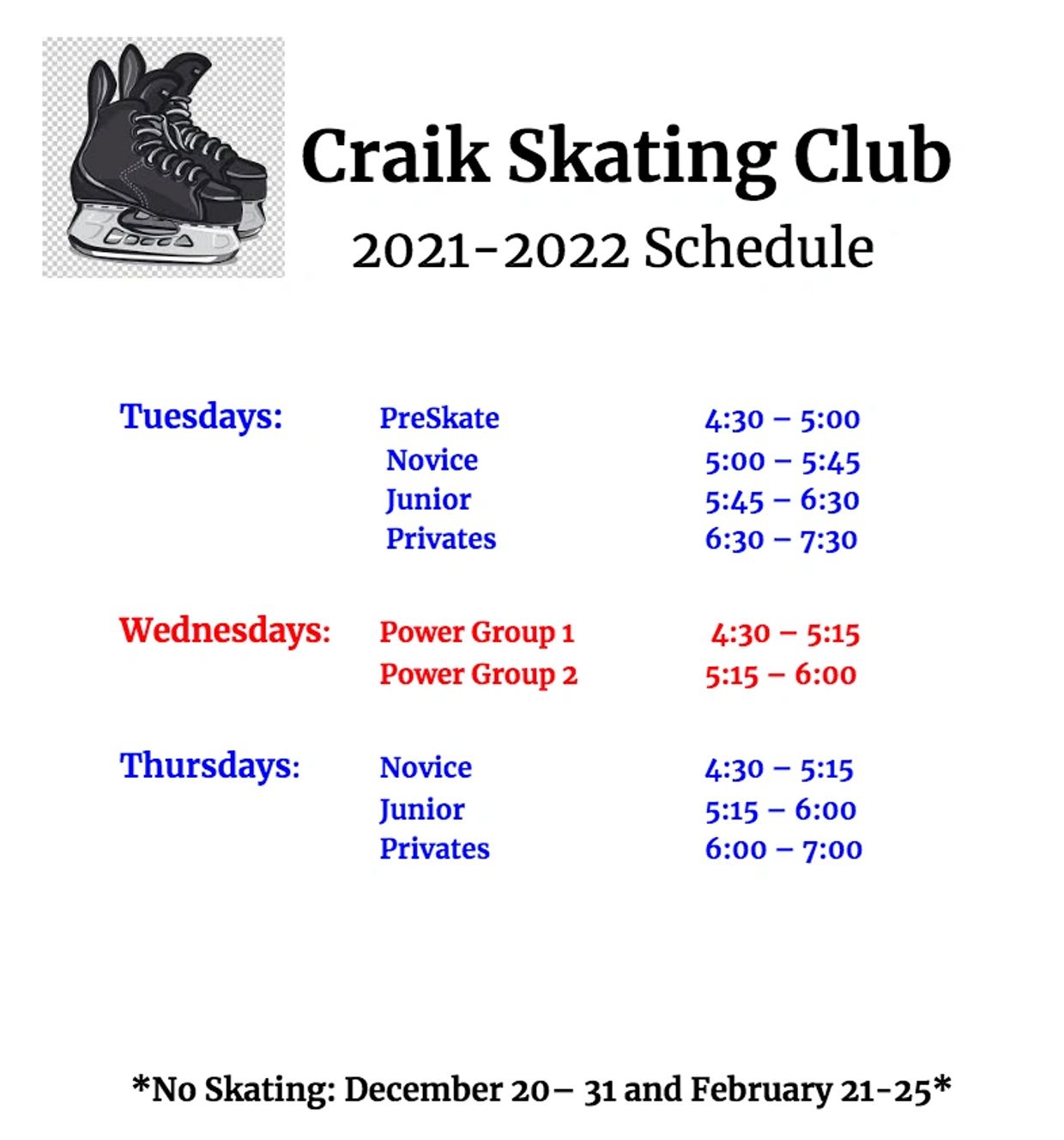 Craik Skating Club

2021-2022 Schedule

| | | |
|---|---|---|
| Tuesdays: | PreSkate | 4:30 – 5:00 |
| | Novice | 5:00 – 5:45 |
| | Junior | 5:45 – 6:30 |
| | Privates | 6:30 – 7:30 |
| Wednesdays: | Power Group 1 | 4:30 – 5:15 |
| | Power Group 2 | 5:15 – 6:00 |
| Thursdays: | Novice | 4:30 – 5:15 |
| | Junior | 5:15 – 6:00 |
| | Privates | 6:00 – 7:00 |

*No Skating: December 20– 31 and February 21-25*